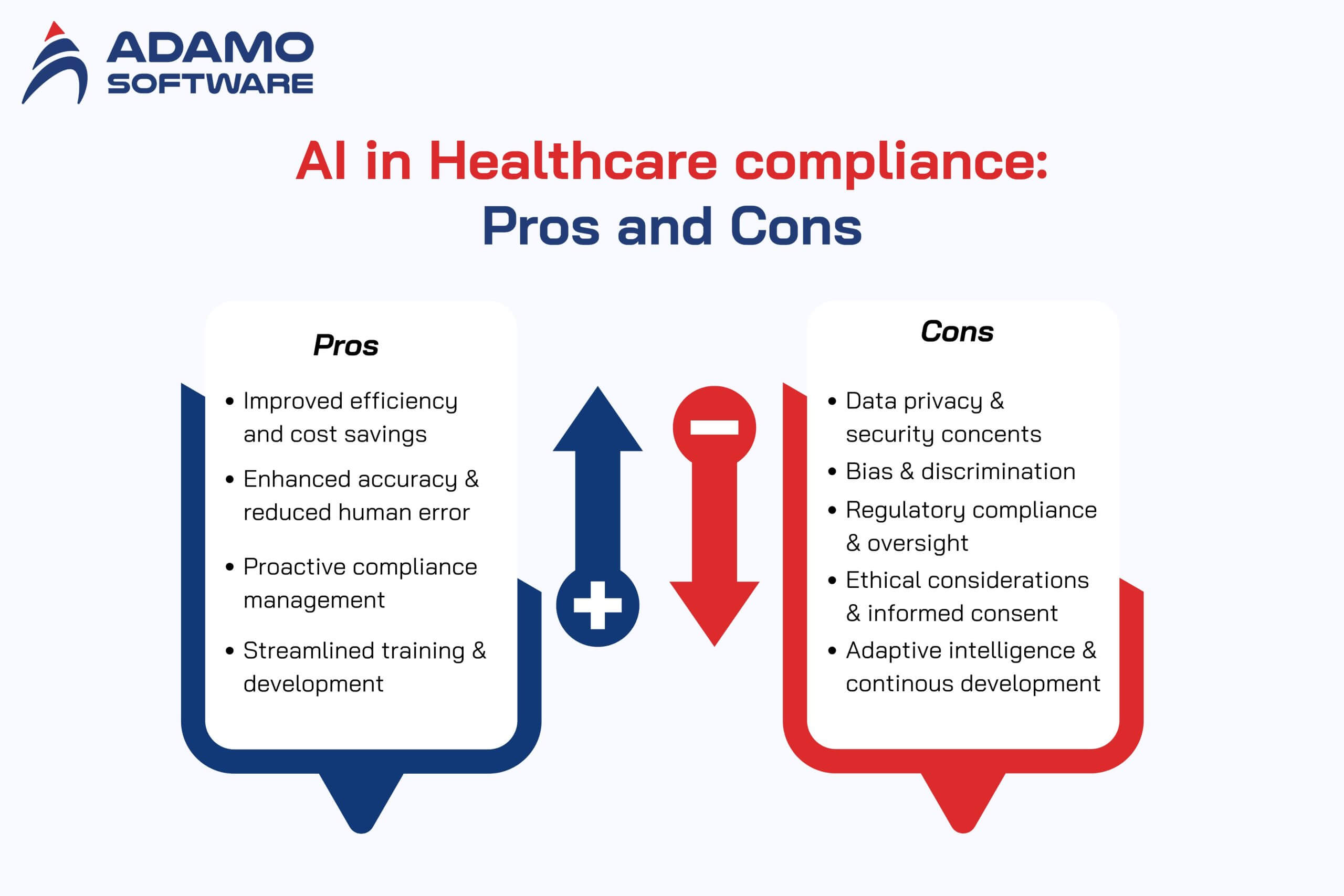 ADAMO SOFTWARE

AI in Healthcare compliance: Pros and Cons

Pros

• Improved efficiency and cost savings
• Enhanced accuracy & reduced human error
• Proactive compliance management
• Streamlined training & development

Cons

• Data privacy & security concents
• Bias & discrimination
• Regulatory compliance & oversight
• Ethical considerations & informed consent
• Adaptive intelligence & continous development